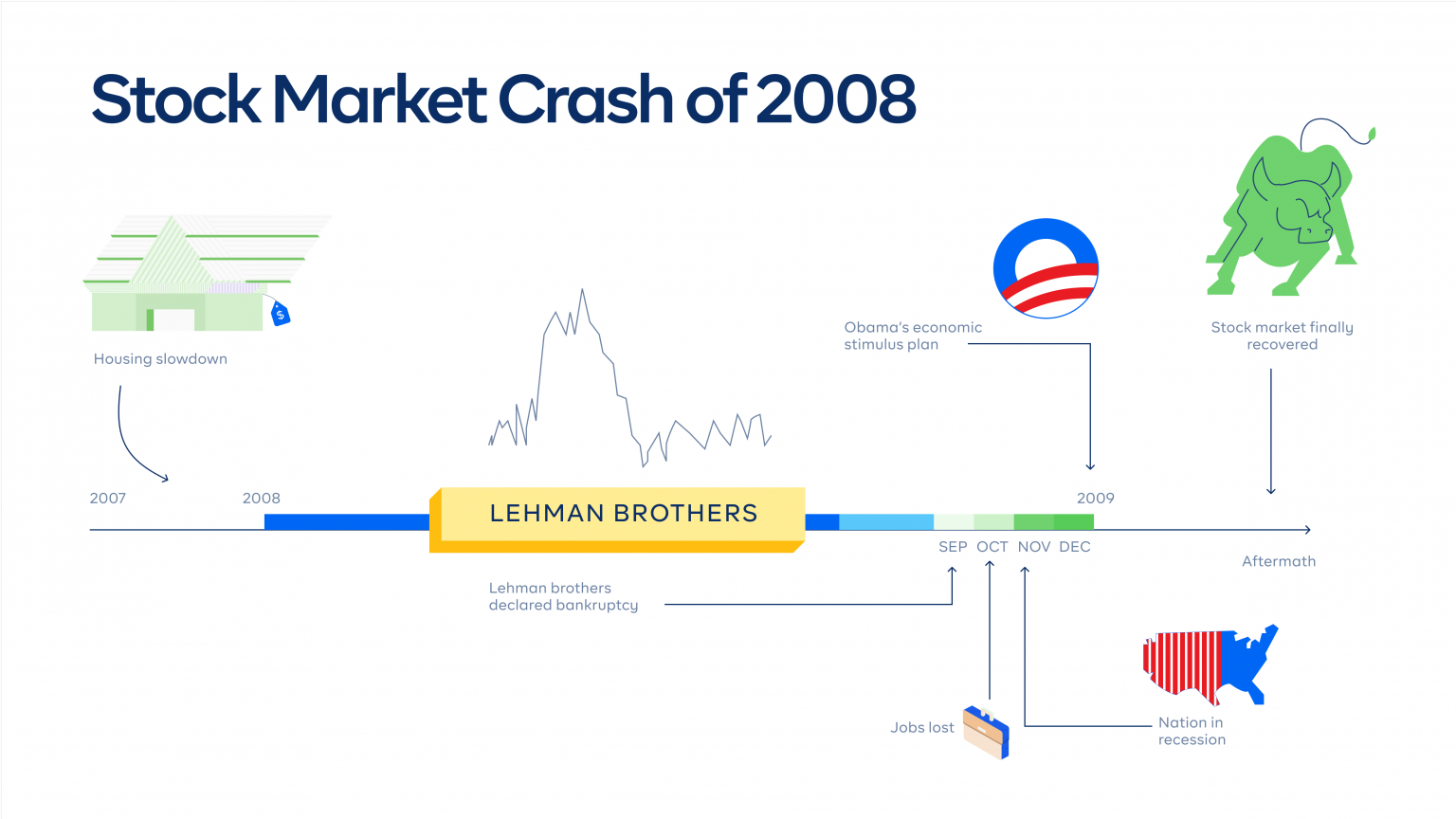 Stock Market Crash of 2008

$

Housing slowdown

Obama's economic stimulus plan

Stock market finally recovered

2007

2008

LEHMAN BROTHERS

2009

SEP OCT NOV DEC

Aftermath

Lehman brothers declared bankruptcy

Jobs lost

Nation in recession